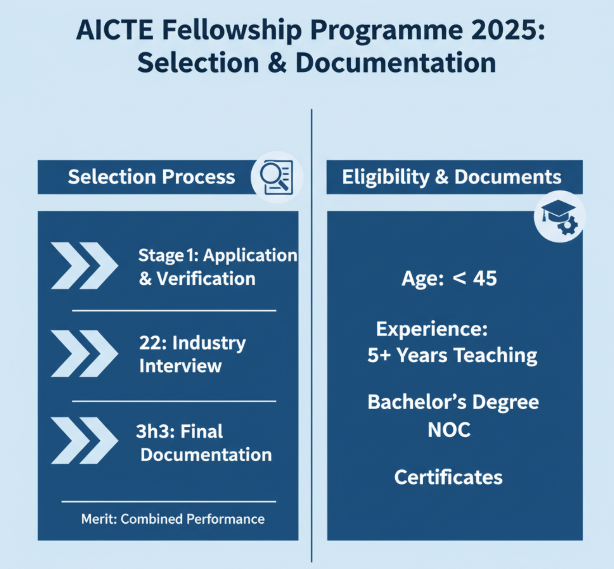 AICTE Fellowship Programme 2025: Selection & Documentation

Selection Process

Stage 1: Application & Verification

22: Industry Interview

3h3: Final Documentation

Merit: Combined Performance

Eligibility & Documents

Age: < 45

Experience: 5+ Years Teaching

Bachelor's Degree NOC

Certificates